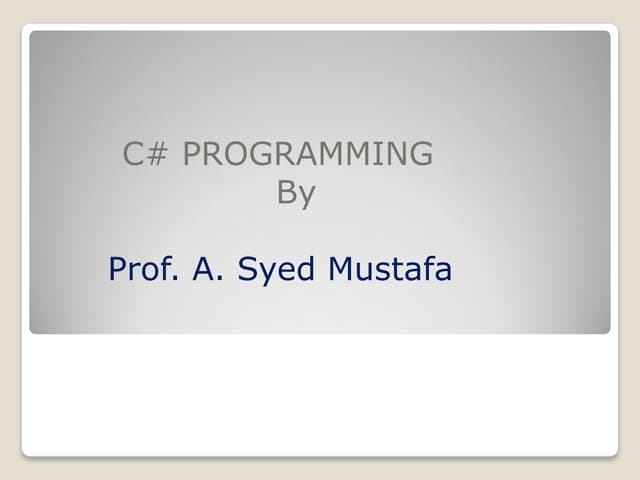 C# PROGRAMMING
By

Prof. A. Syed Mustafa